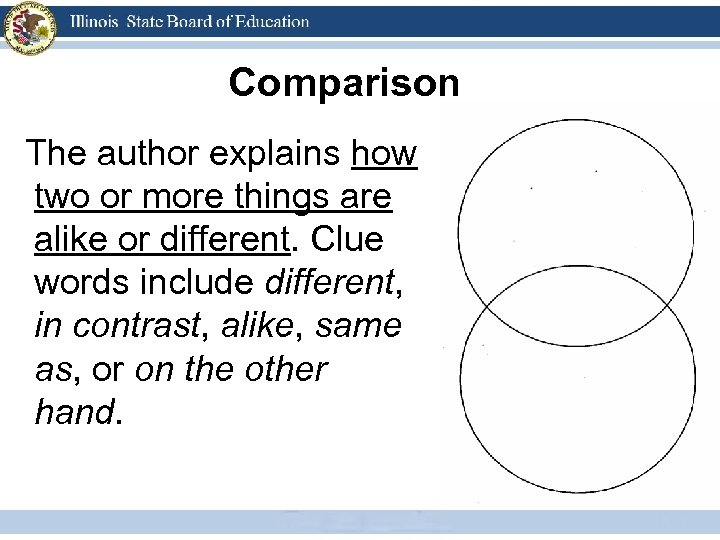 Illinois State Board of Education

Comparison

The author explains how two or more things are alike or different. Clue words include different, in contrast, alike, same as, or on the other hand.